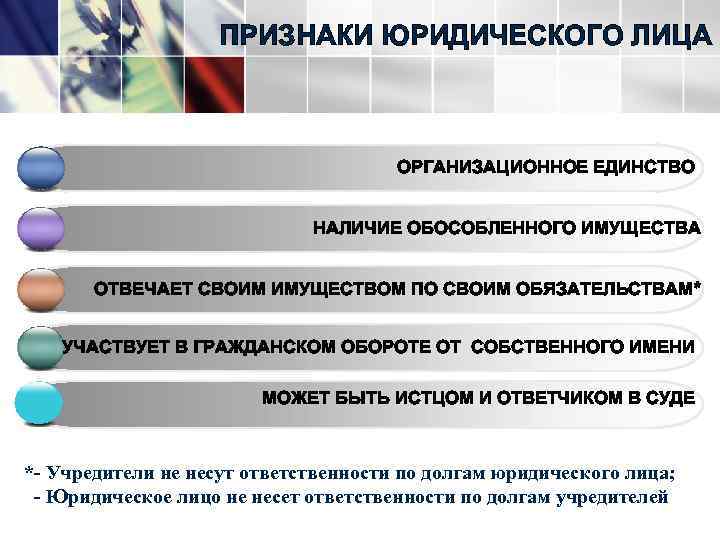 ПРИЗНАКИ ЮРИДИЧЕСКОГО ЛИЦА

ОРГАНИЗАЦИОННОЕ ЕДИНСТВО

НАЛИЧИЕ ОБОСОБЛЕННОГО ИМУЩЕСТВА

ОТВЕЧАЕТ СВОИМ ИМУЩЕСТВОМ ПО СВОИМ ОБЯЗАТЕЛЬСТВАМ*

УЧАСТВУЕТ В ГРАЖДАНСКОМ ОБОРОТЕ ОТ СОБСТВЕННОГО ИМЕНИ

МОЖЕТ БЫТЬ ИСТЦОМ И ОТВЕТЧИКОМ В СУДЕ

*- Учредители не несут ответственности по долгам юридического лица;
- Юридическое лицо не несет ответственности по долгам учредителей